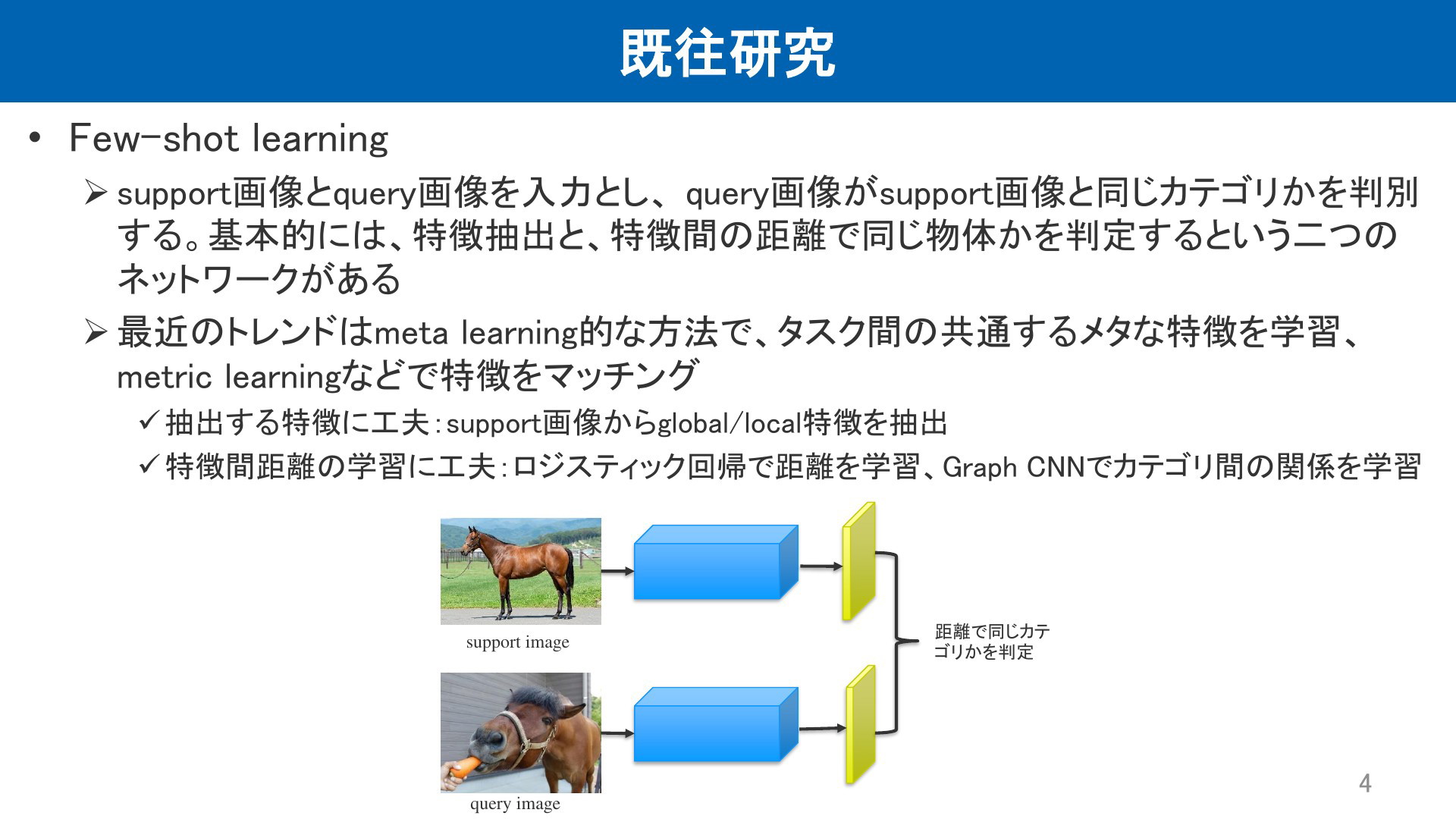 既往研究

• Few-shot learning

➢ support画像とquery画像を入力とし、query画像がsupport画像と同じカテゴリかを判別する。基本的には、特徴抽出と、特徴間の距離で同じ物体かを判定するという二つのネットワークがある

➢ 最近のトレンドはmeta learning的な方法で、タスク間の共通するメタな特徴を学習、metric learningなどで特徴をマッチング

✓ 抽出する特徴に工夫：support画像からglobal/local特徴を抽出

✓ 特徴間距離の学習に工夫：ロジスティック回帰で距離を学習、Graph CNNでカテゴリ間の関係を学習

support image

query image

距離で同じカテゴリかを判定

4